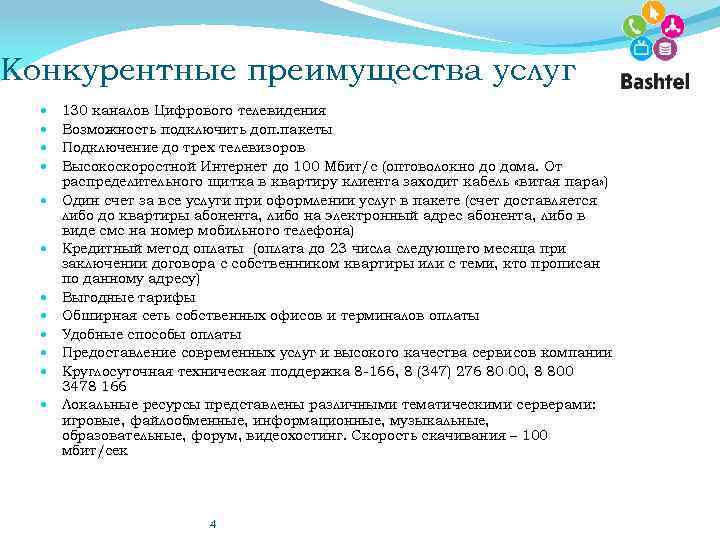 Конкурентные преимущества услуг

Bashtel

- 130 каналов Цифрового телевидения
- Возможность подключить доп.пакеты
- Подключение до трех телевизоров
- Высокоскоростной Интернет до 100 Мбит/с (оптоволокно до дома. От распределительного щитка в квартиру клиента заходит кабель «витая пара»)
- Один счет за все услуги при оформлении услуг в пакете (счет доставляется либо до квартиры абонента, либо на электронный адрес абонента, либо в виде смс на номер мобильного телефона)
- Кредитный метод оплаты (оплата до 23 числа следующего месяца при заключении договора с собственником квартиры или с теми, кто прописан по данному адресу)
- Выгодные тарифы
- Обширная сеть собственных офисов и терминалов оплаты
- Удобные способы оплаты
- Предоставление современных услуг и высокого качества сервисов компании
- Круглосуточная техническая поддержка 8-166, 8 (347) 276 80 00, 8 800 3478 166
- Локальные ресурсы представлены различными тематическими серверами: игровые, файлообменные, информационные, музыкальные, образовательные, форум, видеохостинг. Скорость скачивания – 100 мбит/сек

4